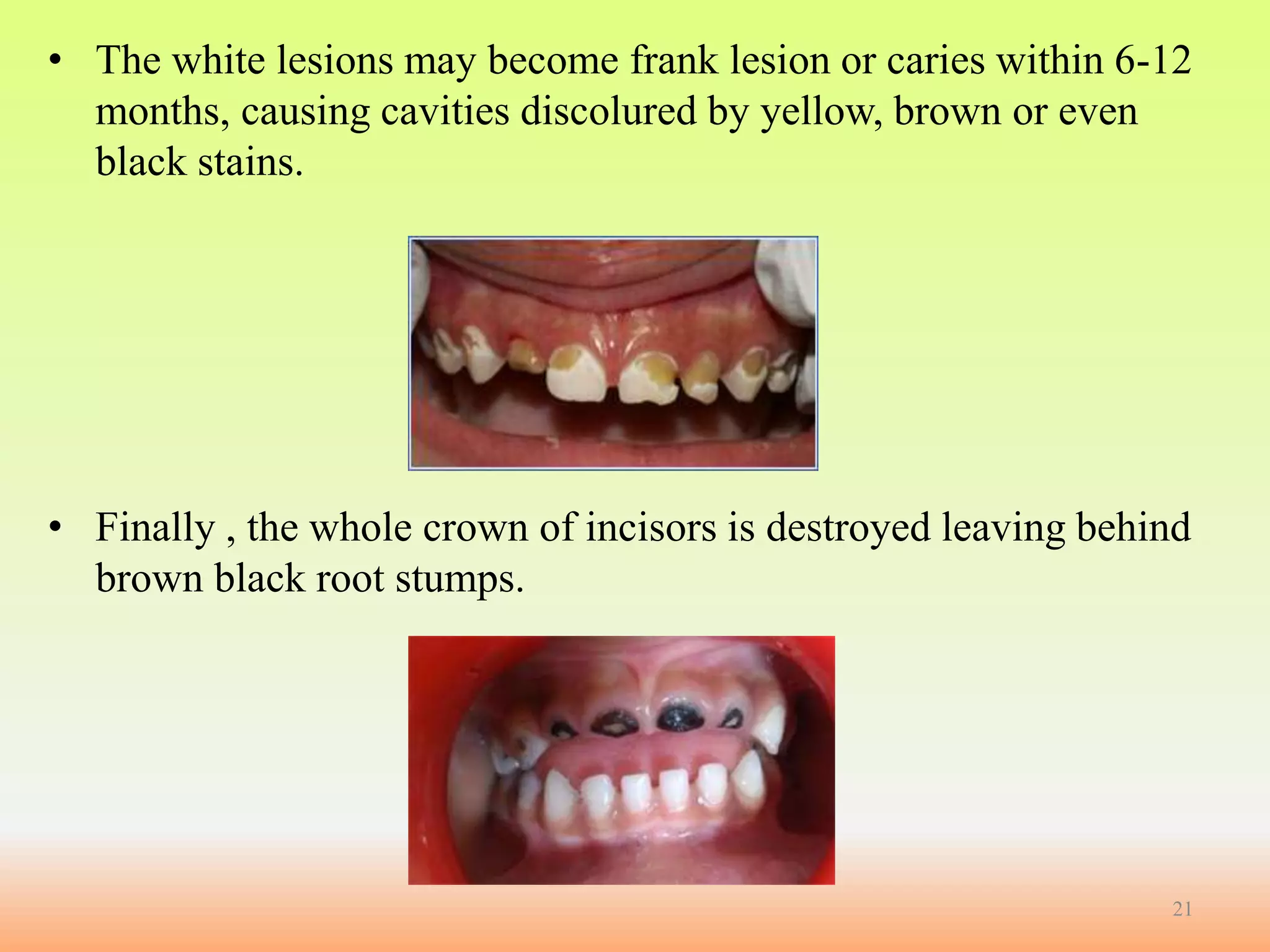 • The white lesions may become frank lesion or caries within 6-12 months, causing cavities discolured by yellow, brown or even black stains.

• Finally , the whole crown of incisors is destroyed leaving behind brown black root stumps.

21